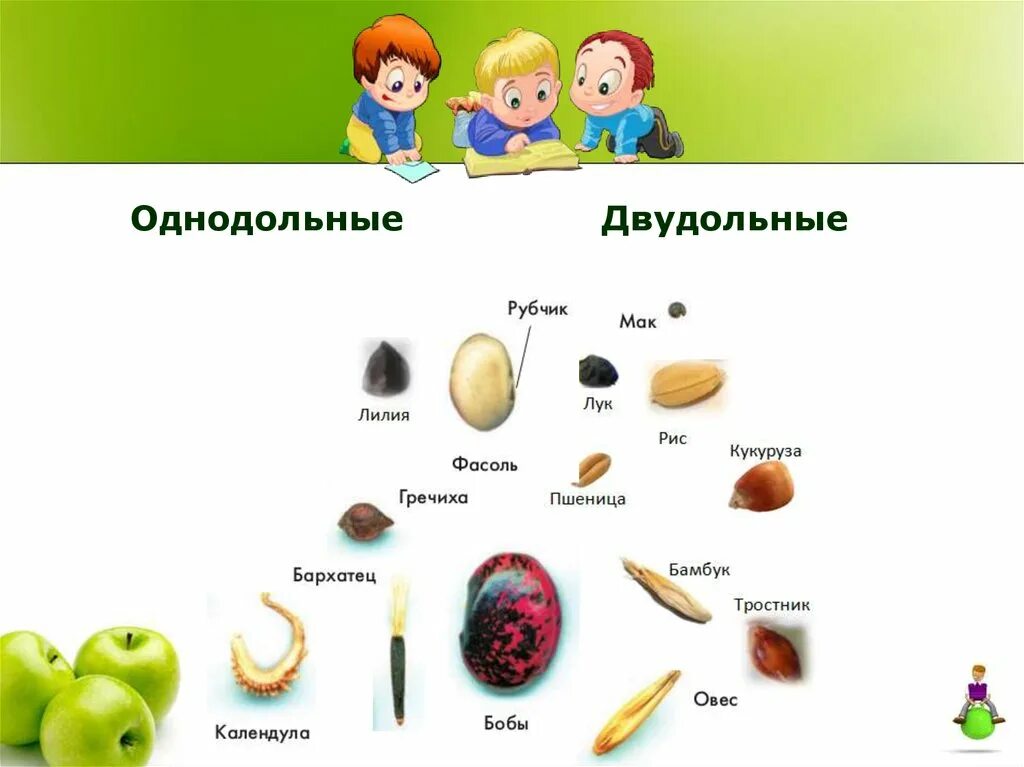 Однодольные

Двудольные

Рубчик

Мак

Лилия

Лук

Рис

Фасоль

Кукуруза

Гречиха

Пшеница

Бархатец

Бамбук

Тростник

Овес

Календула

Бобы